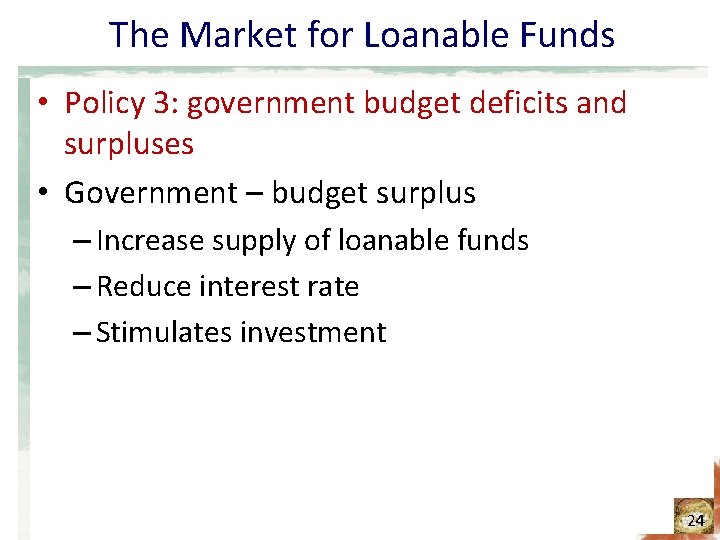 The Market for Loanable Funds

• Policy 3: government budget deficits and surpluses

• Government – budget surplus
– Increase supply of loanable funds
– Reduce interest rate
– Stimulates investment

24